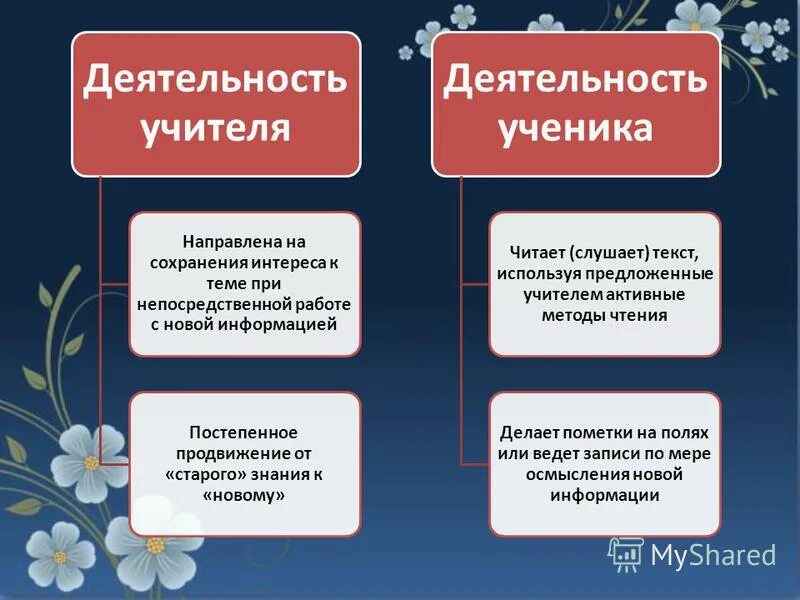 Деятельность учителя

Направлена на сохранения интереса к теме при непосредственной работе с новой информацией

Постепенное продвижение от «старого» знания к «новому»

Деятельность ученика

Читает (слушает) текст, используя предложенные учителем активные методы чтения

Делает пометки на полях или ведет записи по мере осмысления новой информации

MyShared